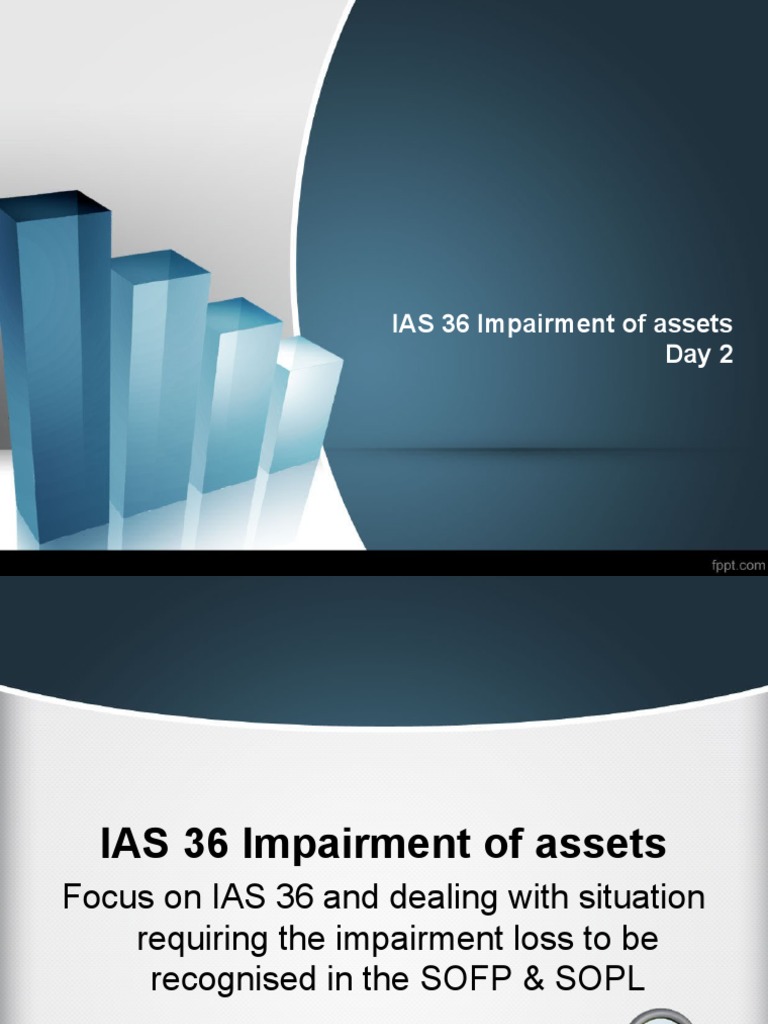 IAS 36 Impairment of assets
Day 2

fppt.com

IAS 36 Impairment of assets

Focus on IAS 36 and dealing with situation requiring the impairment loss to be recognised in the SOFP & SOPL